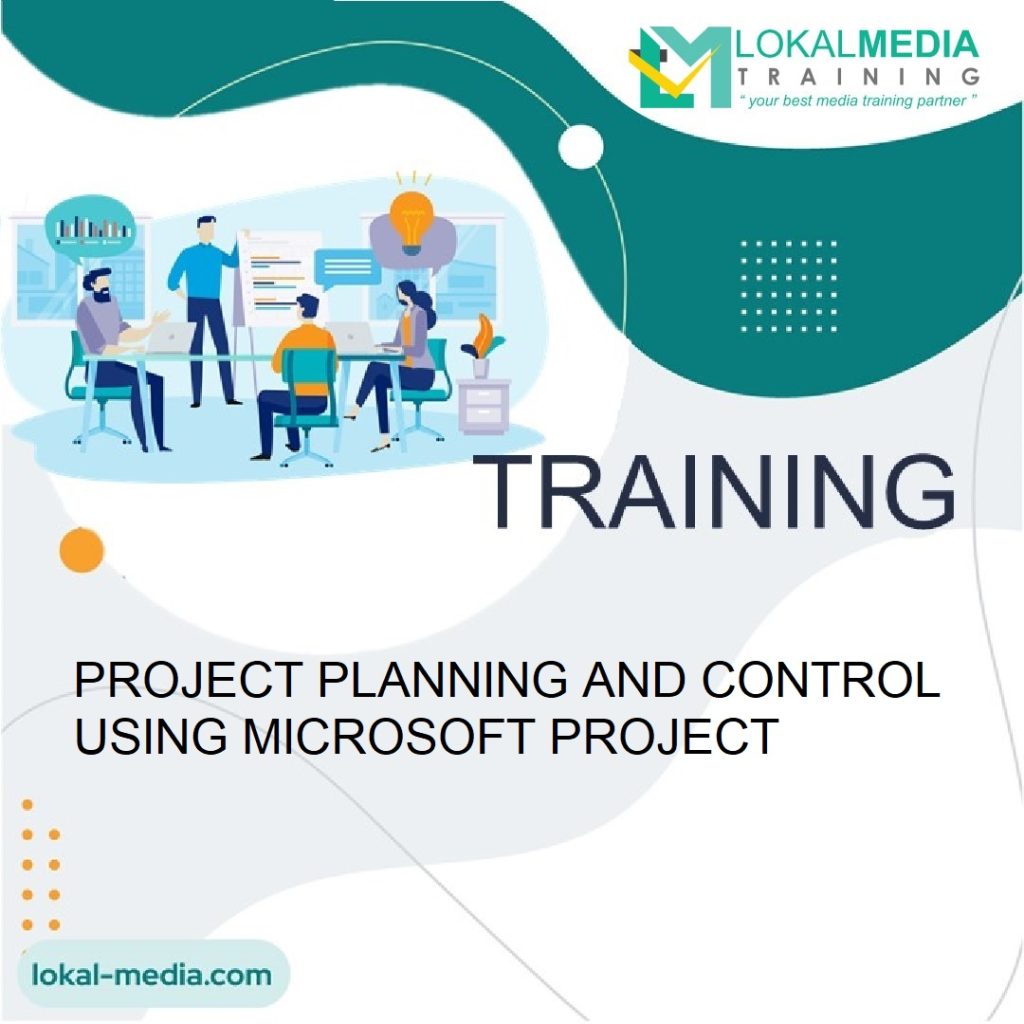 LOKALMEDIA
TRAINING
" your best media training partner "

TRAINING

PROJECT PLANNING AND CONTROL USING MICROSOFT PROJECT

lokal-media.com